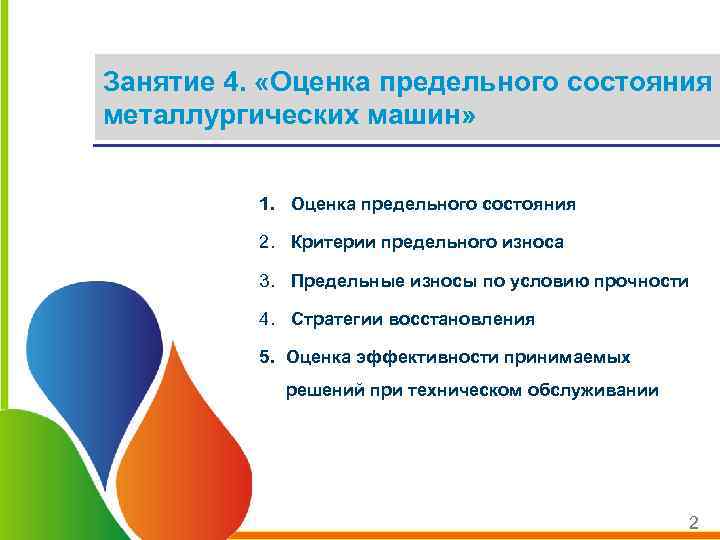 Занятие 4. «Оценка предельного состояния металлургических машин»

1. Оценка предельного состояния

2. Критерии предельного износа

3. Предельные износы по условию прочности

4. Стратегии восстановления

5. Оценка эффективности принимаемых решений при техническом обслуживании

2